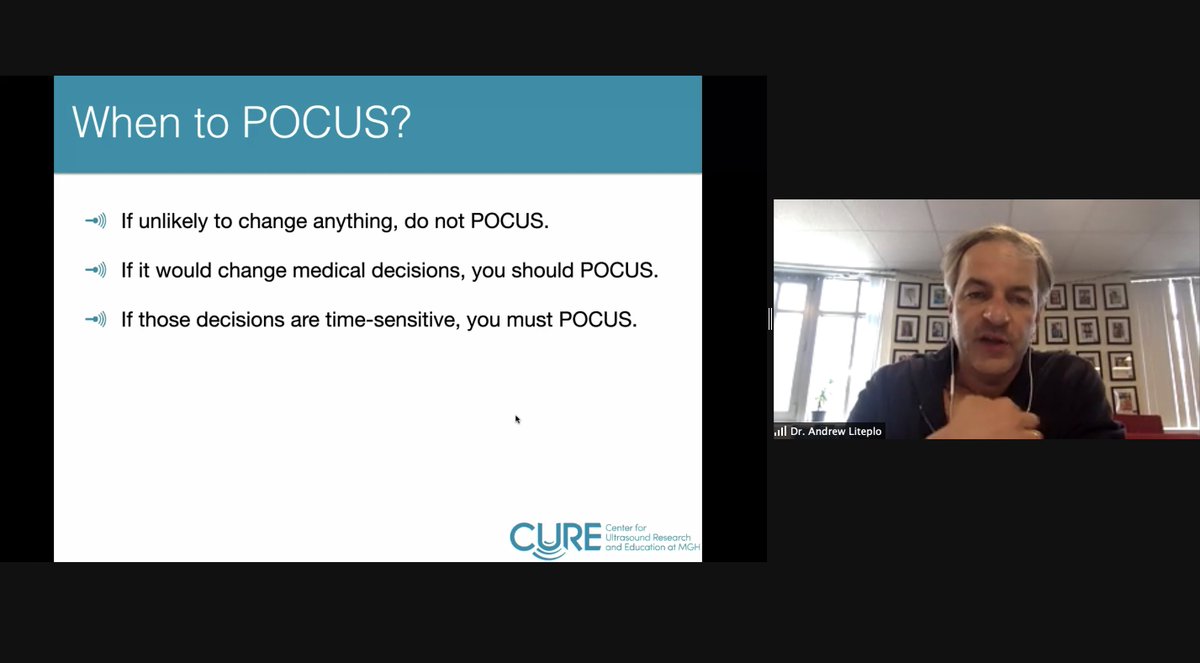 When to POCUS?

If unlikely to change anything, do not POCUS.

If it would change medical decisions, you should POCUS.

If those decisions are time-sensitive, you must POCUS.

CURE Center for Ultrasound Research and Education at MGH

Dr. Andrew Liteplo